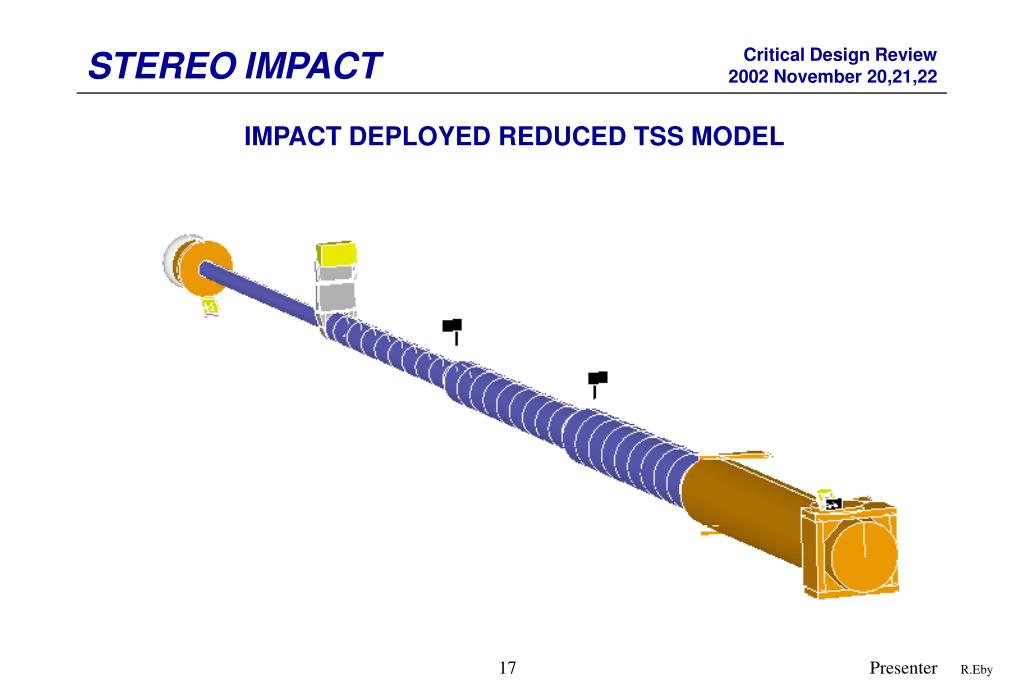 STEREO IMPACT

Critical Design Review
2002 November 20,21,22

IMPACT DEPLOYED REDUCED TSS MODEL

17

Presenter R.Eby